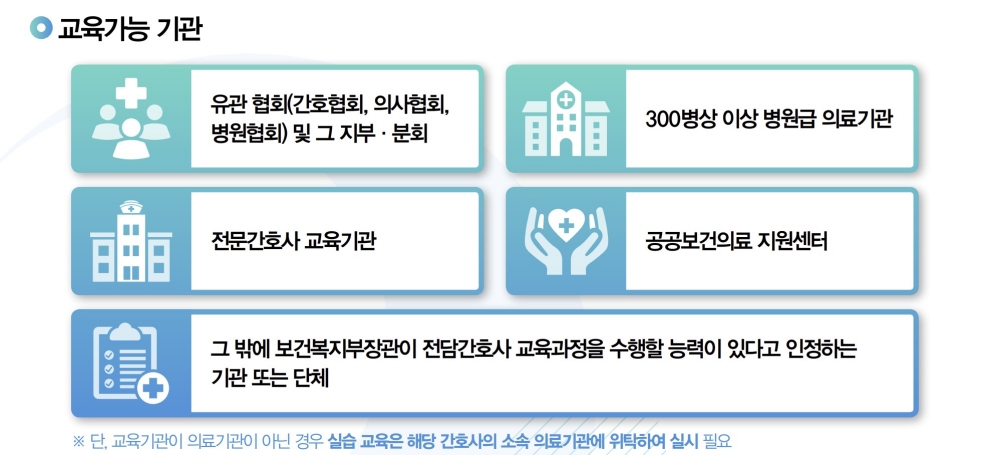 교육가능 기관

유관 협회(간호협회, 의사협회, 병원협회) 및 그 지부 · 분회

300병상 이상 병원급 의료기관

전문간호사 교육기관

공공보건의료 지원센터

그 밖에 보건복지부장관이 전담간호사 교육과정을 수행할 능력이 있다고 인정하는 기관 또는 단체

※ 단, 교육기관이 의료기관이 아닌 경우 실습 교육은 해당 간호사의 소속 의료기관에 위탁하여 실시 필요